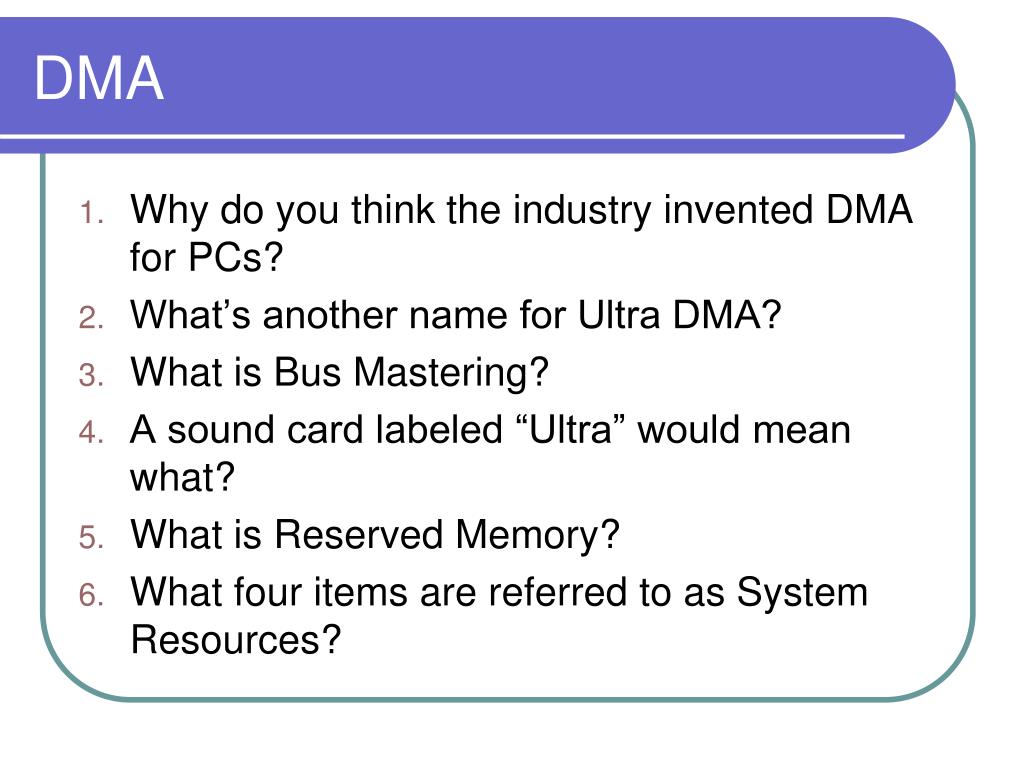 DMA

1. Why do you think the industry invented DMA for PCs?
2. What’s another name for Ultra DMA?
3. What is Bus Mastering?
4. A sound card labeled “Ultra” would mean what?
5. What is Reserved Memory?
6. What four items are referred to as System Resources?